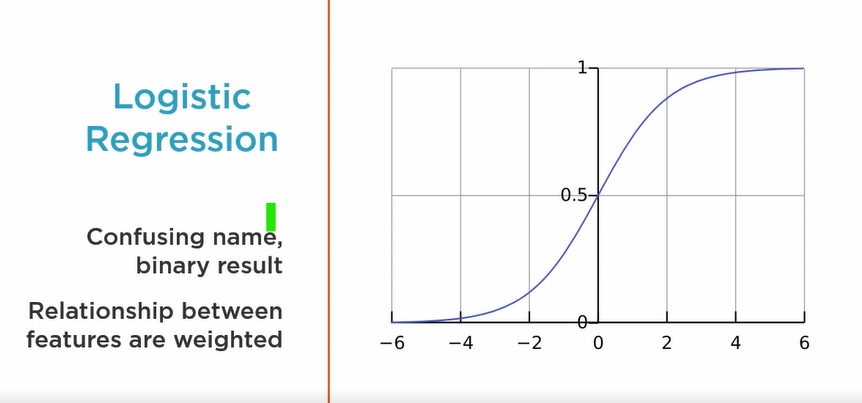 Logistic Regression

Confusing name, binary result

Relationship between features are weighted

1
0.5
0
−6 −4 −2 0 2 4 6